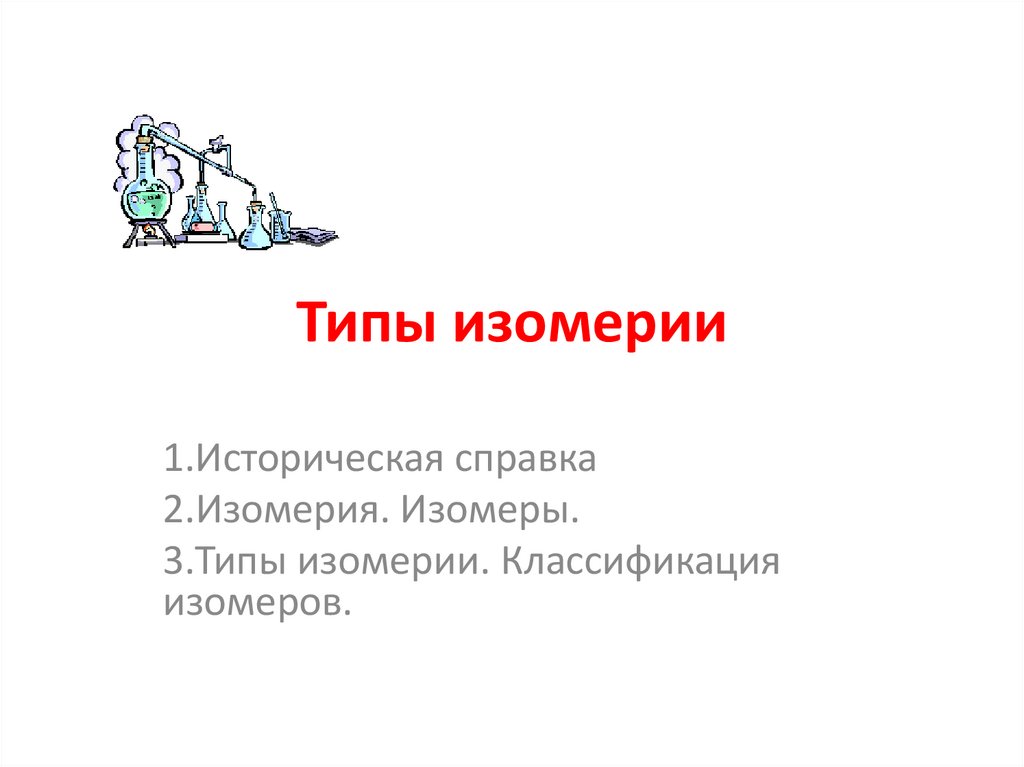 Типы изомерии

1.Историческая справка

2.Изомерия. Изомеры.

3.Типы изомерии. Классификация изомеров.